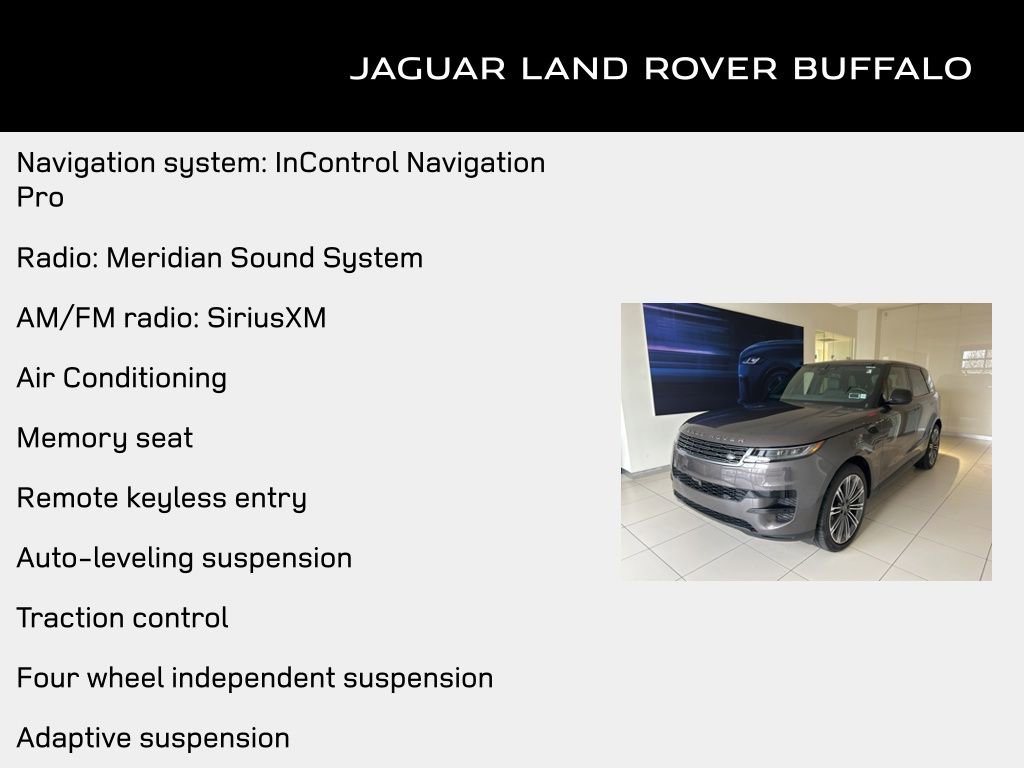 JAGUAR LAND ROVER BUFFALO

Navigation system: InControl Navigation Pro

Radio: Meridian Sound System

AM/FM radio: SiriusXM

Air Conditioning

Memory seat

Remote keyless entry

Auto-leveling suspension

Traction control

Four wheel independent suspension

Adaptive suspension